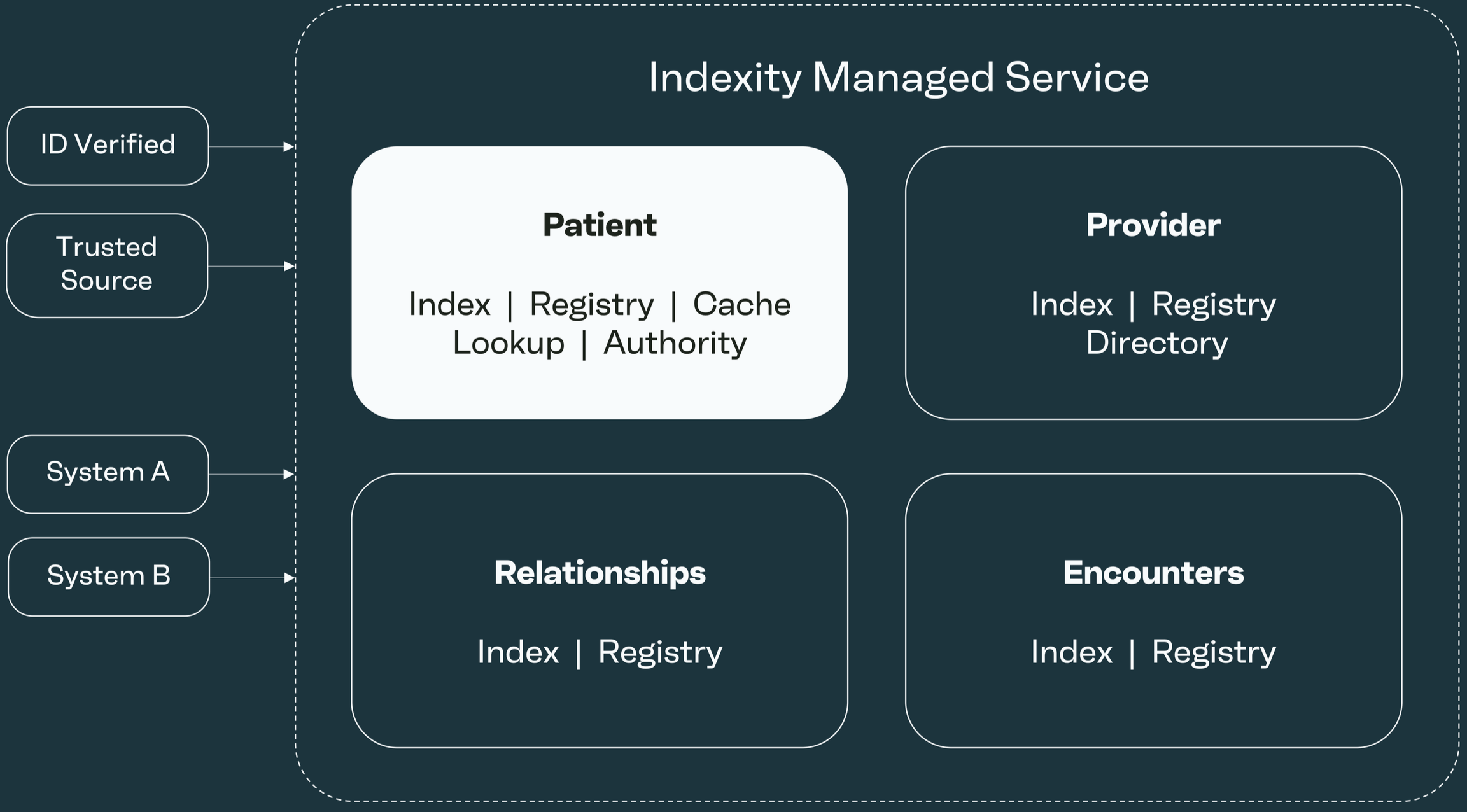 ID Verified

Trusted Source

System A

System B

Indexity Managed Service

Patient

Index | Registry | Cache
Lookup | Authority

Provider

Index | Registry
Directory

Relationships

Index | Registry

Encounters

Index | Registry